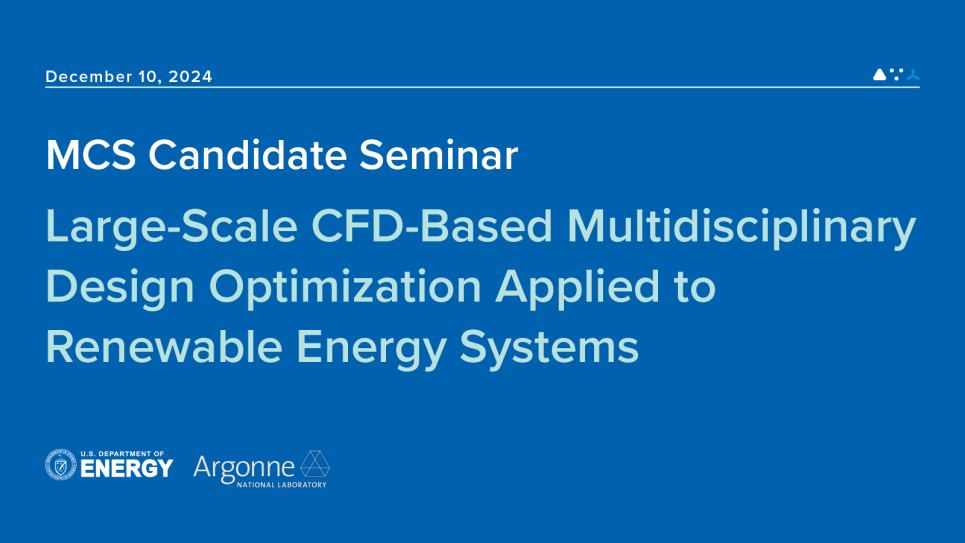 December 10, 2024

MCS Candidate Seminar

Large-Scale CFD-Based Multidisciplinary Design Optimization Applied to Renewable Energy Systems

U.S. DEPARTMENT OF ENERGY

Argonne NATIONAL LABORATORY